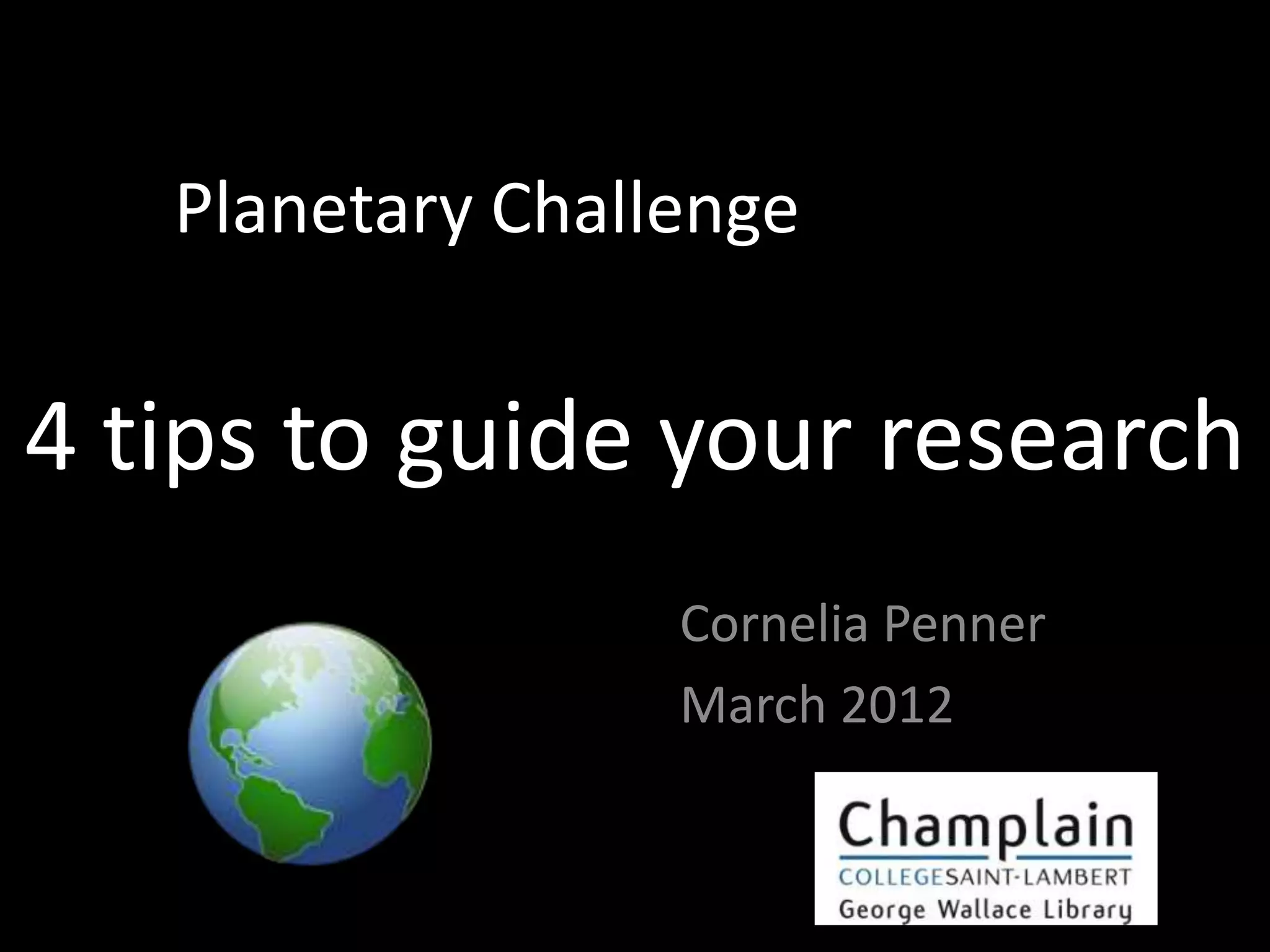 Planetary Challenge

4 tips to guide your research

Cornelia Penner
March 2012

Champlain
COLLEGESAINT-LAMBERT
George Wallace Library